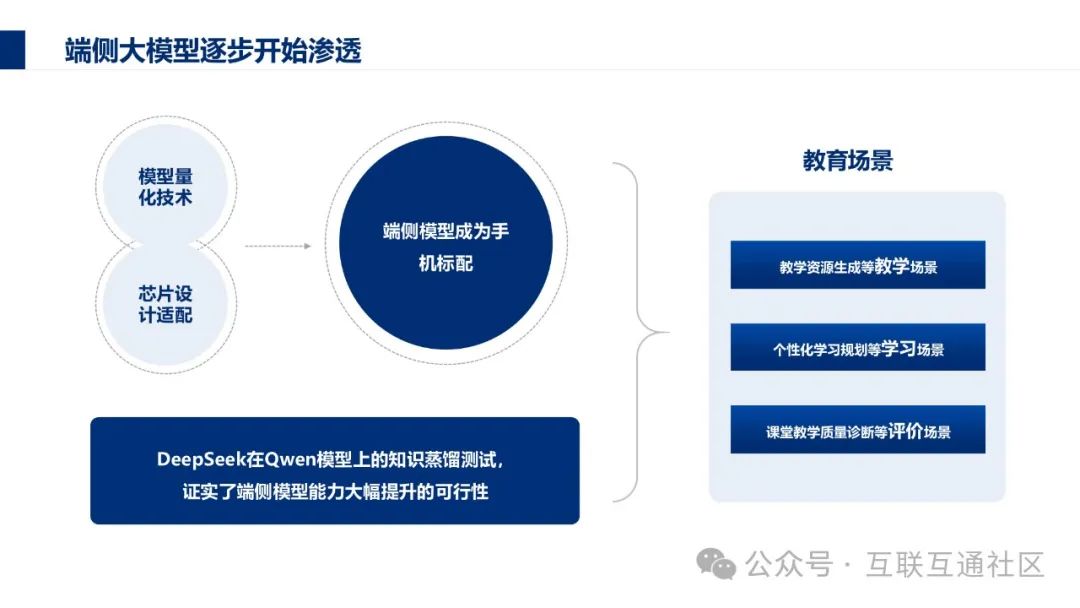 端侧大模型逐步开始渗透

模型量化技术

芯片设计适配

端侧模型成为手机标配

DeepSeek在Qwen模型上的知识蒸馏测试，证实了端侧模型能力大幅提升的可行性

教育场景

教学资源生成等教学场景

个性化学习规划等学习场景

课堂教学质量诊断等评价场景

公众号 · 互联互通社区